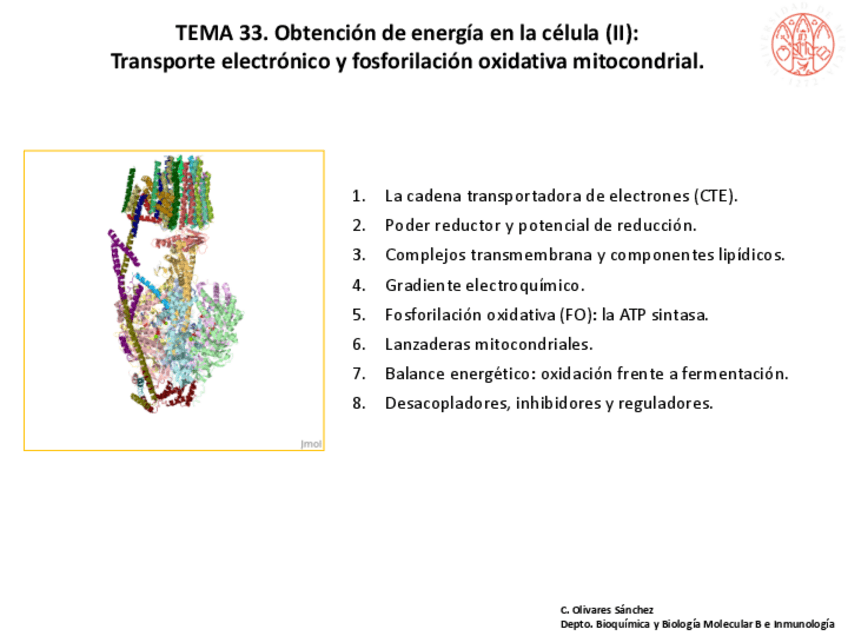 TEMA 33. Obtención de energía en la célula (II):
Transporte electrónico y fosforilación oxidativa mitocondrial.

Jmol

1. La cadena transportadora de electrones (CTE).
2. Poder reductor y potencial de reducción.
3. Complejos transmembrana y componentes lipídicos.
4. Gradiente electroquímico.
5. Fosforilación oxidativa (FO): la ATP sintasa.
6. Lanzaderas mitocondriales.
7. Balance energético: oxidación frente a fermentación.
8. Desacopladores, inhibidores y reguladores.

C. Olivares Sánchez
Depto. Bioquímica y Biología Molecular B e Inmunología